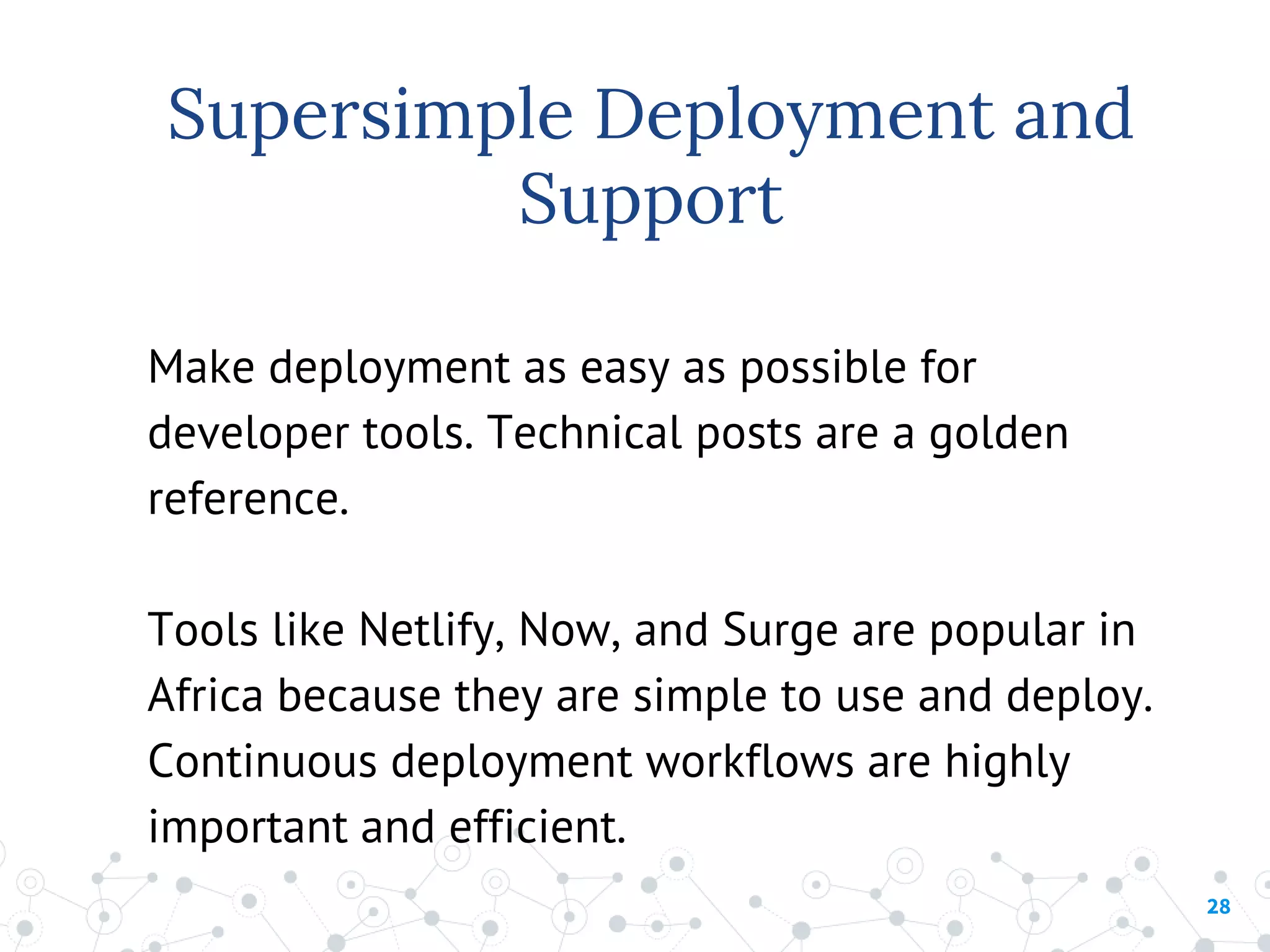 Supersimple Deployment and Support

Make deployment as easy as possible for developer tools. Technical posts are a golden reference.

Tools like Netlify, Now, and Surge are popular in Africa because they are simple to use and deploy. Continuous deployment workflows are highly important and efficient.

28